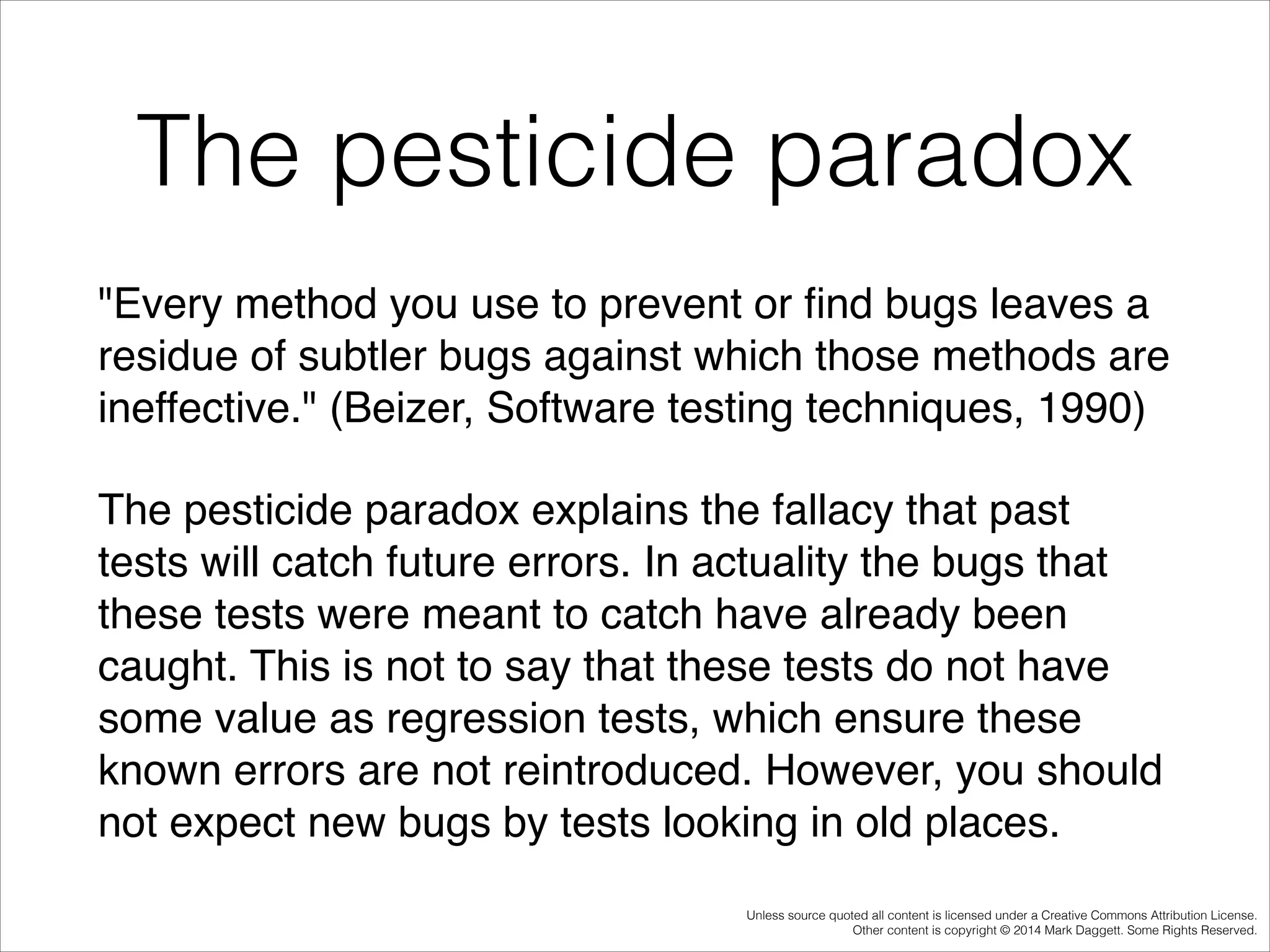 The pesticide paradox

"Every method you use to prevent or find bugs leaves a residue of subtler bugs against which those methods are ineffective." (Beizer, Software testing techniques, 1990)

The pesticide paradox explains the fallacy that past tests will catch future errors. In actuality the bugs that these tests were meant to catch have already been caught. This is not to say that these tests do not have some value as regression tests, which ensure these known errors are not reintroduced. However, you should not expect new bugs by tests looking in old places.

Unless source quoted all content is licensed under a Creative Commons Attribution License.
Other content is copyright © 2014 Mark Daggett. Some Rights Reserved.